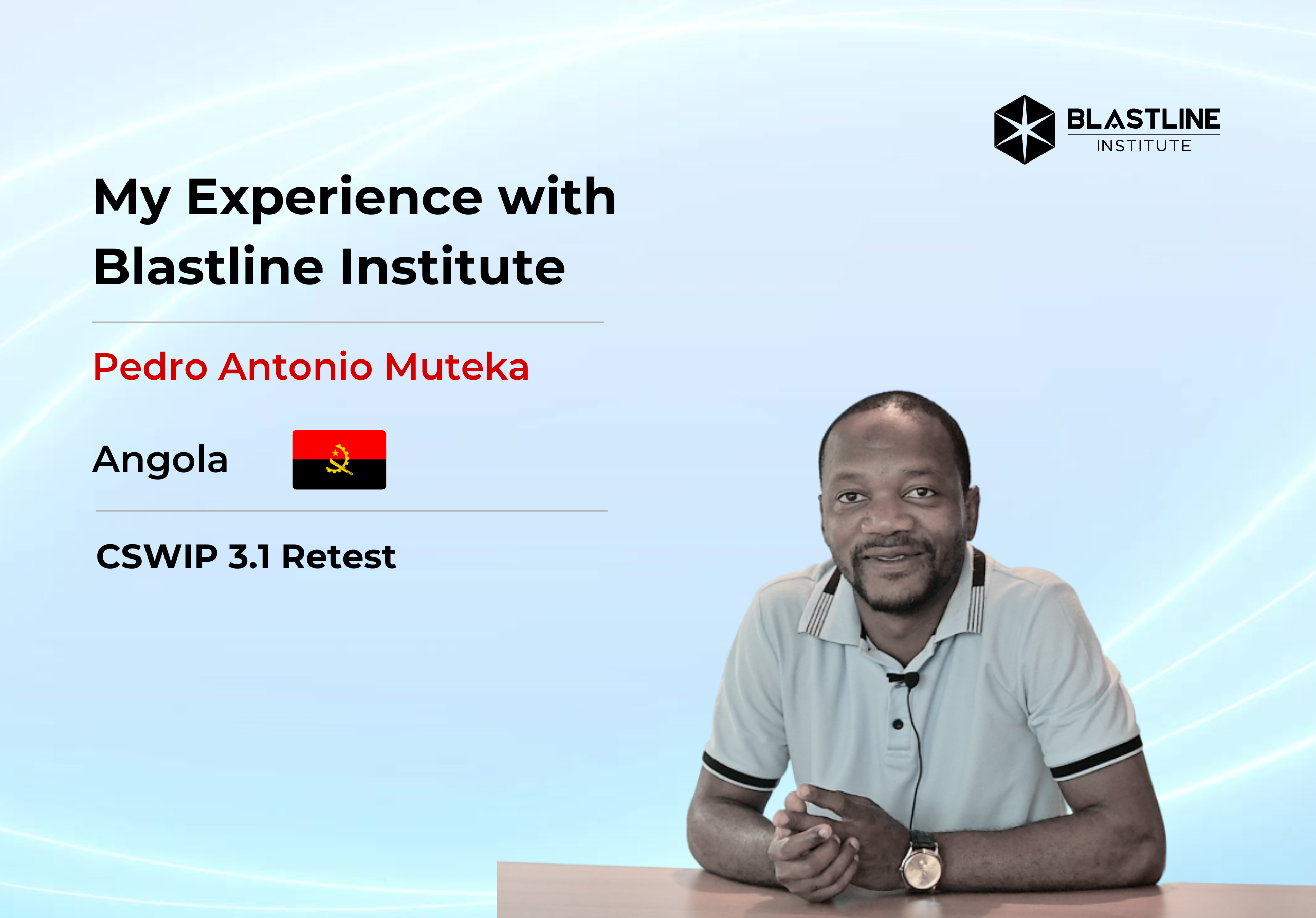 BLASTLINE
INSTITUTE

My Experience with Blastline Institute

Pedro Antonio Muteka

Angola

CSWIP 3.1 Retest